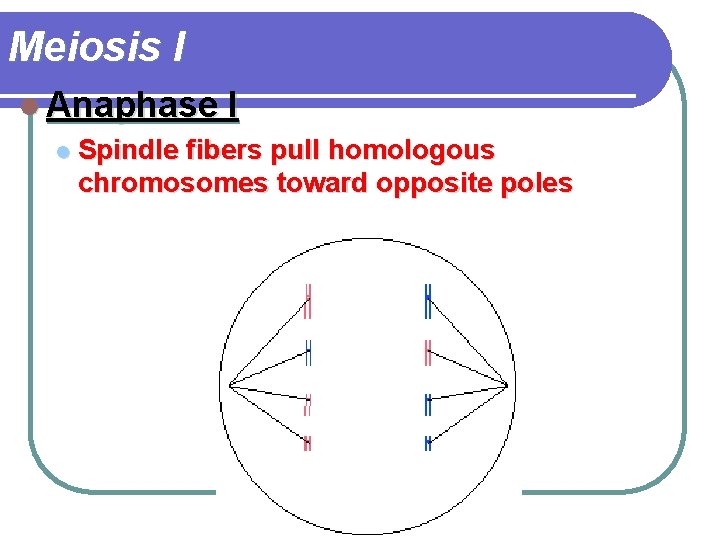 Meiosis I

Anaphase I

Spindle fibers pull homologous chromosomes toward opposite poles